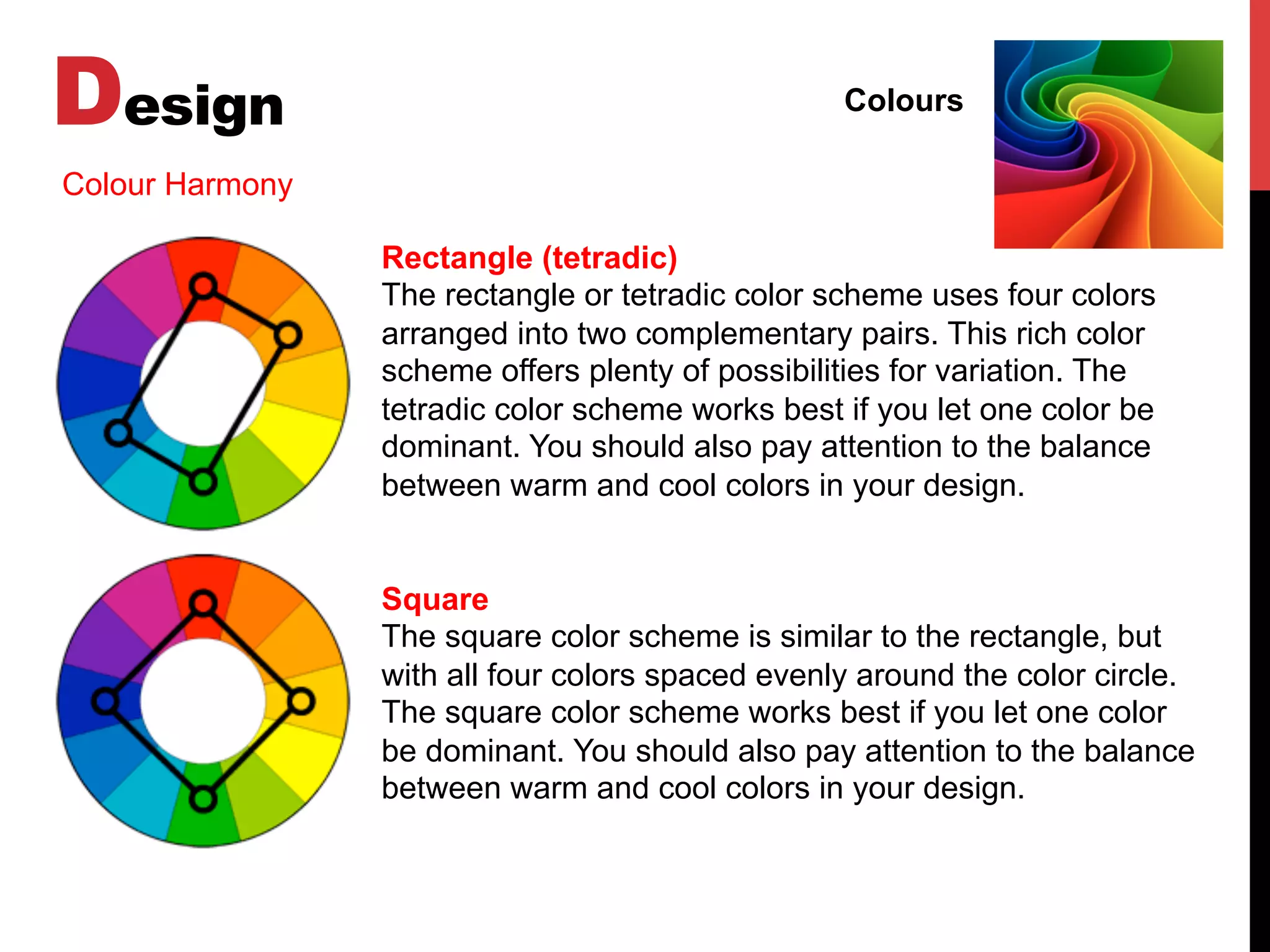 Design

Colours

Colour Harmony

Rectangle (tetradic)
The rectangle or tetradic color scheme uses four colors arranged into two complementary pairs. This rich color scheme offers plenty of possibilities for variation. The tetradic color scheme works best if you let one color be dominant. You should also pay attention to the balance between warm and cool colors in your design.

Square
The square color scheme is similar to the rectangle, but with all four colors spaced evenly around the color circle. The square color scheme works best if you let one color be dominant. You should also pay attention to the balance between warm and cool colors in your design.